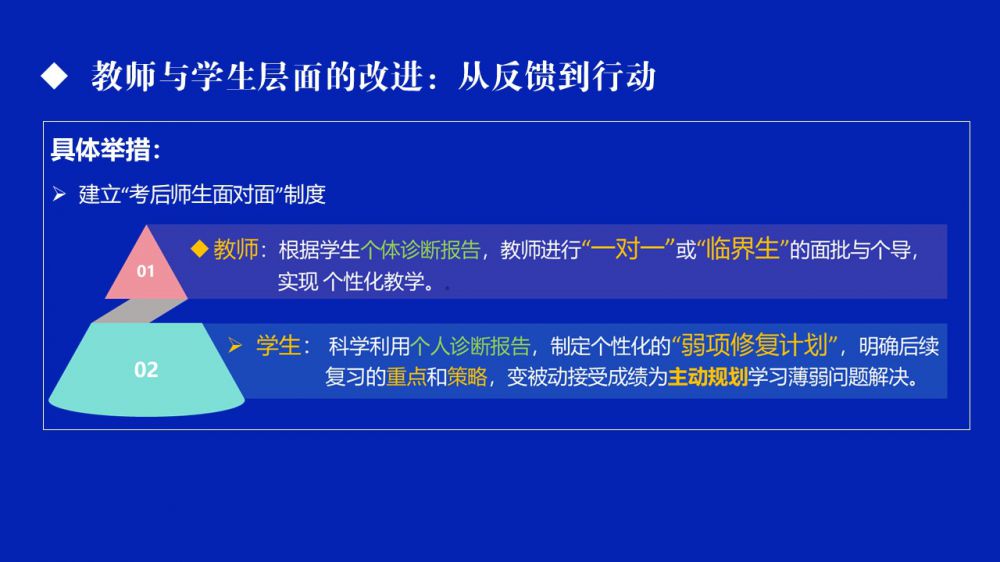 ◆ 教师与学生层面的改进：从反馈到行动

具体举措：

➢ 建立“考后师生面对面”制度

01

◆ 教师：根据学生个体诊断报告，教师进行“一对一”或“临界生”的面批与个导，实现 个性化教学。

02

➢ 学生： 科学利用个人诊断报告，制定个性化的“弱项修复计划”，明确后续复习的重点和策略，变被动接受成绩为主动规划学习薄弱问题解决。